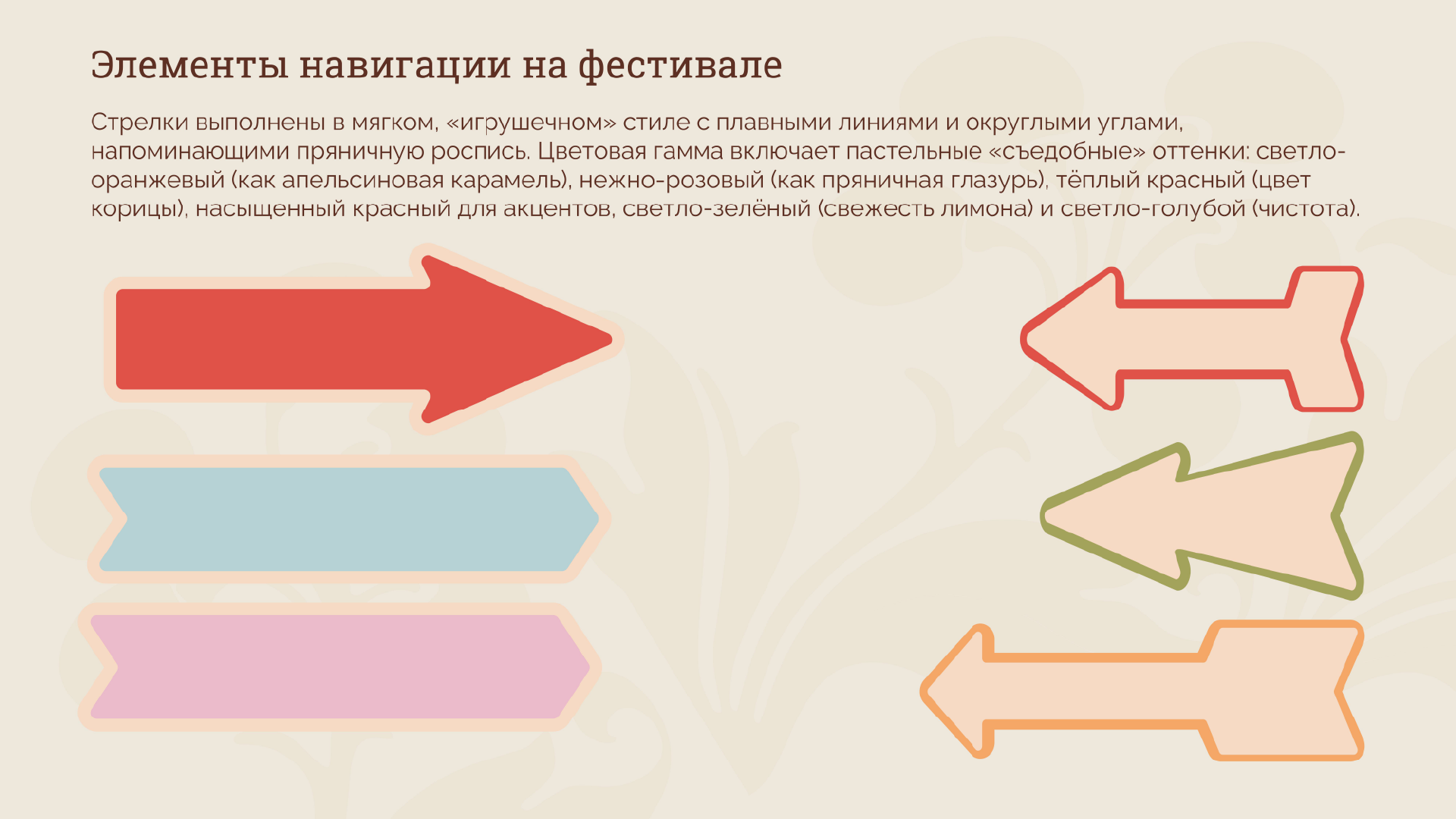 Элементы навигации на фестивале

Стрелки выполнены в мягком, «игрушечном» стиле с плавными линиями и округлыми углами, напоминающими пряничную роспись. Цветовая гамма включает пастельные «съедобные» оттенки: светло-оранжевый (как апельсиновая карамель), нежно-розовый (как пряничная глазурь), тёплый красный (цвет корицы), насыщенный красный для акцентов, светло-зелёный (свежесть лимона) и светло-голубой (чистота).